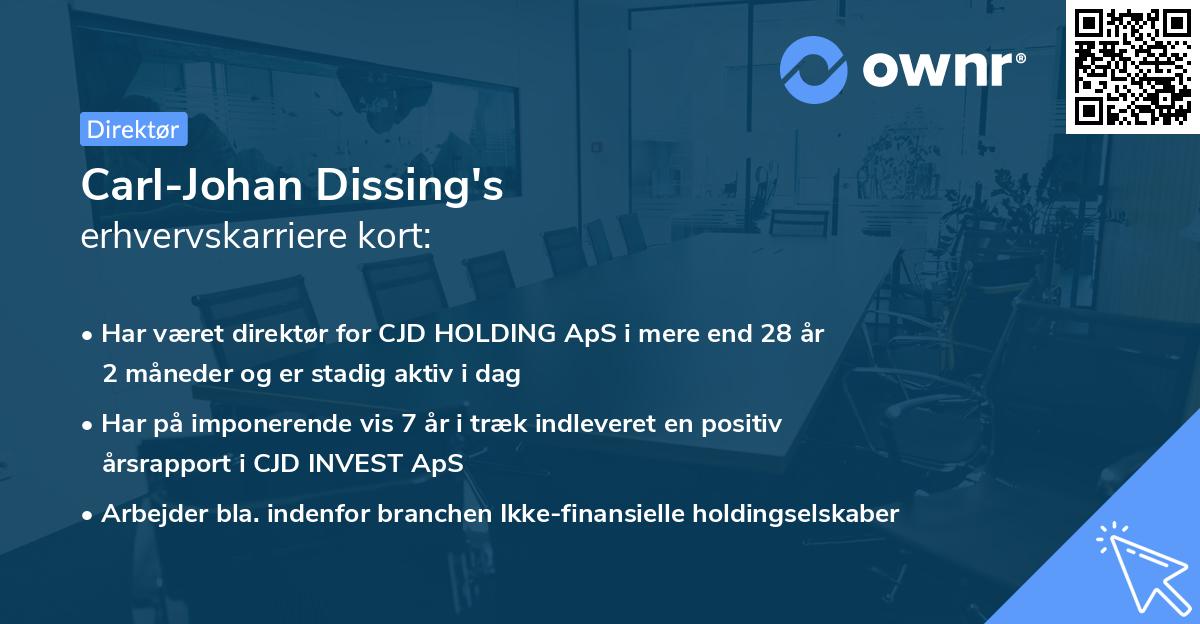 ownr®

Direktør

Carl-Johan Dissing's
erhvervskarriere kort:

• Har været direktør for CJD HOLDING ApS i mere end 28 år 2 måneder og er stadig aktiv i dag

• Har på imponerende vis 7 år i træk indleveret en positiv årsrapport i CJD INVEST ApS

• Arbejder bla. indenfor branchen Ikke-finansielle holdingselskaber